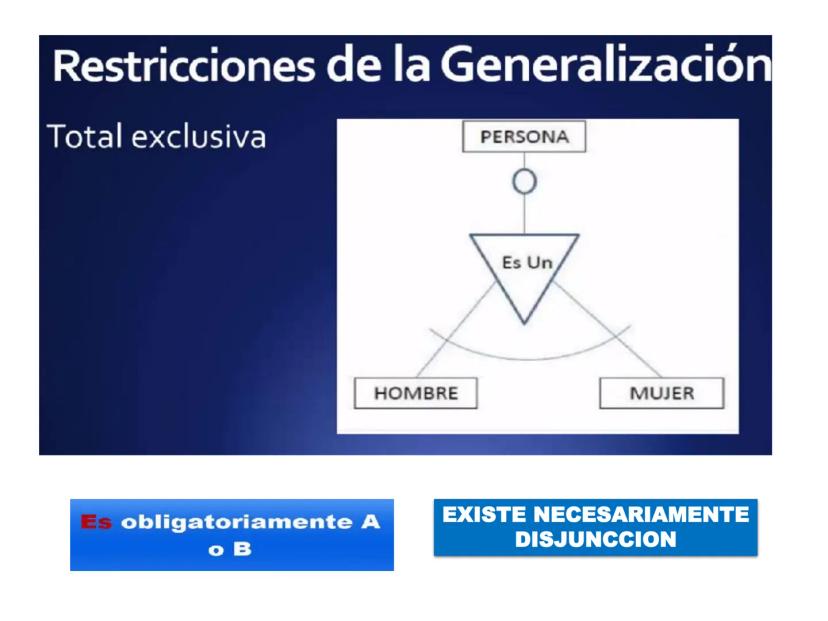 Restricciones de la Generalización

Total exclusiva

PERSONA

Es Un

HOMBRE

MUJER

Es obligatoriamente A o B

EXISTE NECESARIAMENTE DISJUNCCION